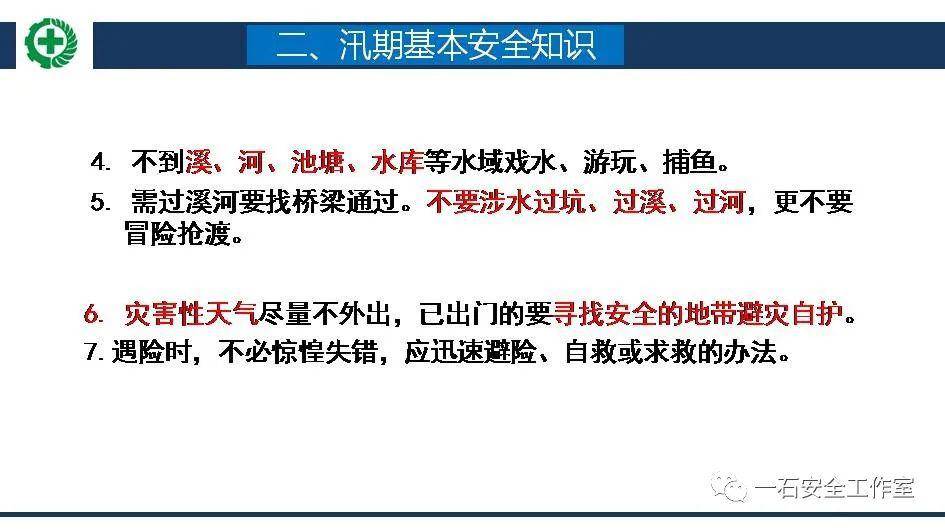 二、汛期基本安全知识

4. 不到溪、河、池塘、水库等水域戏水、游玩、捕鱼。

5. 需过溪河要找桥梁通过。不要涉水过坑、过溪、过河，更不要冒险抢渡。

6. 灾害性天气尽量不外出，已出门的要寻找安全的地带避灾自护。

7. 遇险时，不必惊惶失错，应迅速避险、自救或求救的办法。

一石安全工作室